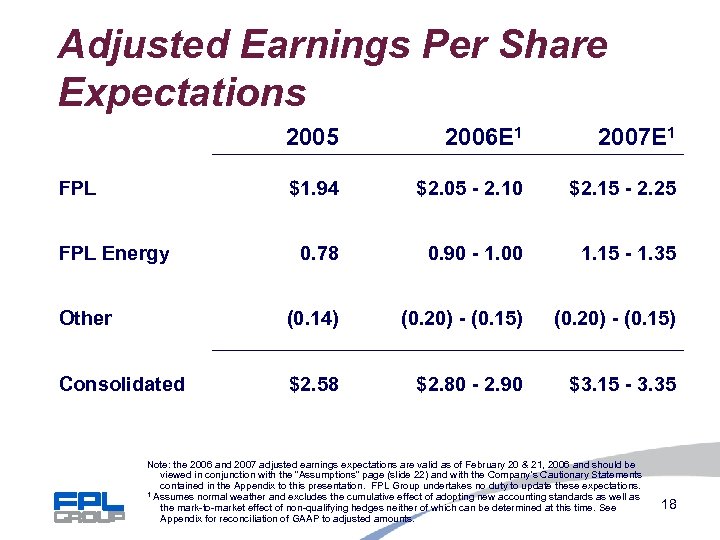 Adjusted Earnings Per Share Expectations

| | 2005 | 2006E$^1$ | 2007E$^1$ |
|---|---|---|---|
| FPL | \$1.94 | \$2.05 - 2.10 | \$2.15 - 2.25 |
| FPL Energy | 0.78 | 0.90 - 1.00 | 1.15 - 1.35 |
| Other | (0.14) | (0.20) - (0.15) | (0.20) - (0.15) |
| Consolidated | \$2.58 | \$2.80 - 2.90 | \$3.15 - 3.35 |

Note: the 2006 and 2007 adjusted earnings expectations are valid as of February 20 & 21, 2006 and should be viewed in conjunction with the "Assumptions" page (slide 22) and with the Company's Cautionary Statements contained in the Appendix to this presentation. FPL Group undertakes no duty to update these expectations.
$^1$ Assumes normal weather and excludes the cumulative effect of adopting new accounting standards as well as the mark-to-market effect of non-qualifying hedges neither of which can be determined at this time. See Appendix for reconciliation of GAAP to adjusted amounts.

FPL GROUP

18